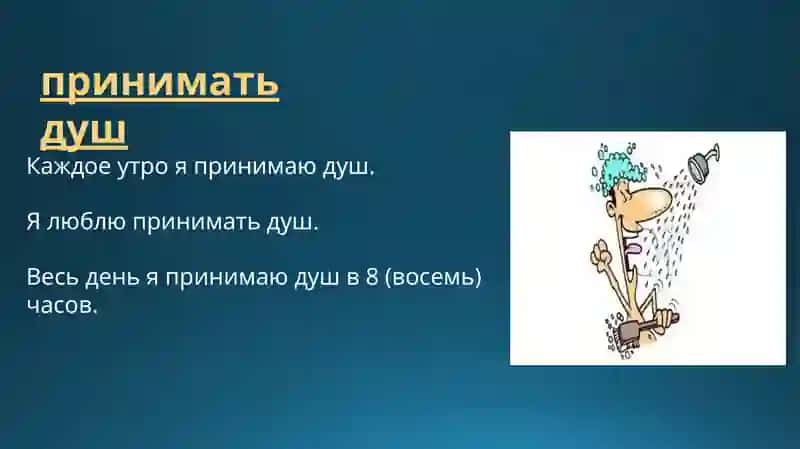 принимать душ

Каждое утро я принимаю душ.

Я люблю принимать душ.

Весь день я принимаю душ в 8 (восемь) часов.